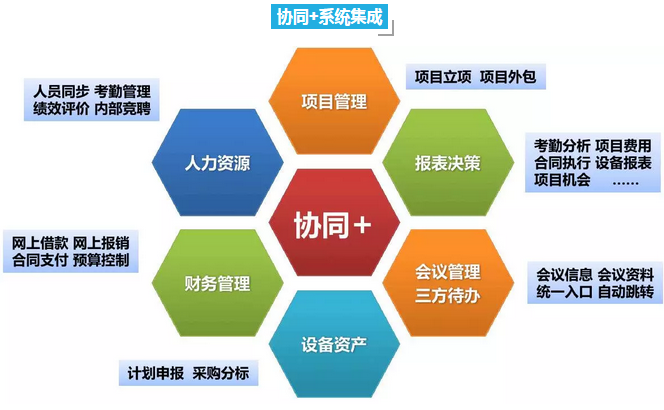 协同+系统集成

人员同步 考勤管理
绩效评价 内部竞聘

项目管理

项目立项 项目外包

人力资源

报表决策

考勤分析 项目费用
合同执行 设备报表
项目机会 ……

协同+

网上借款 网上报销
合同支付 预算控制

财务管理

会议管理
三方待办

会议信息 会议资料
统一入口 自动跳转

设备资产

计划申报 采购分标